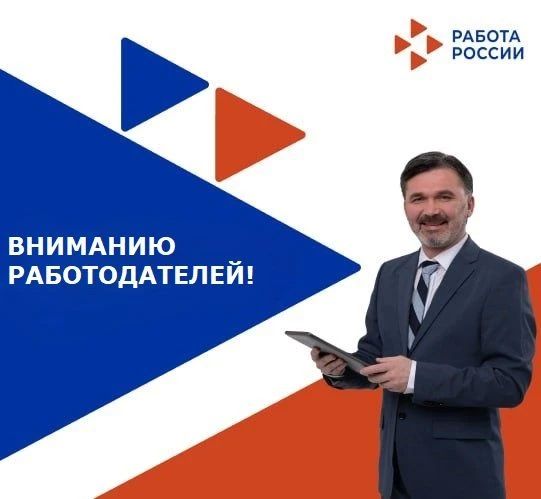 РАБОТА
РОССИИ

ВНИМАНИЮ
РАБОТОДАТЕЛЕЙ!